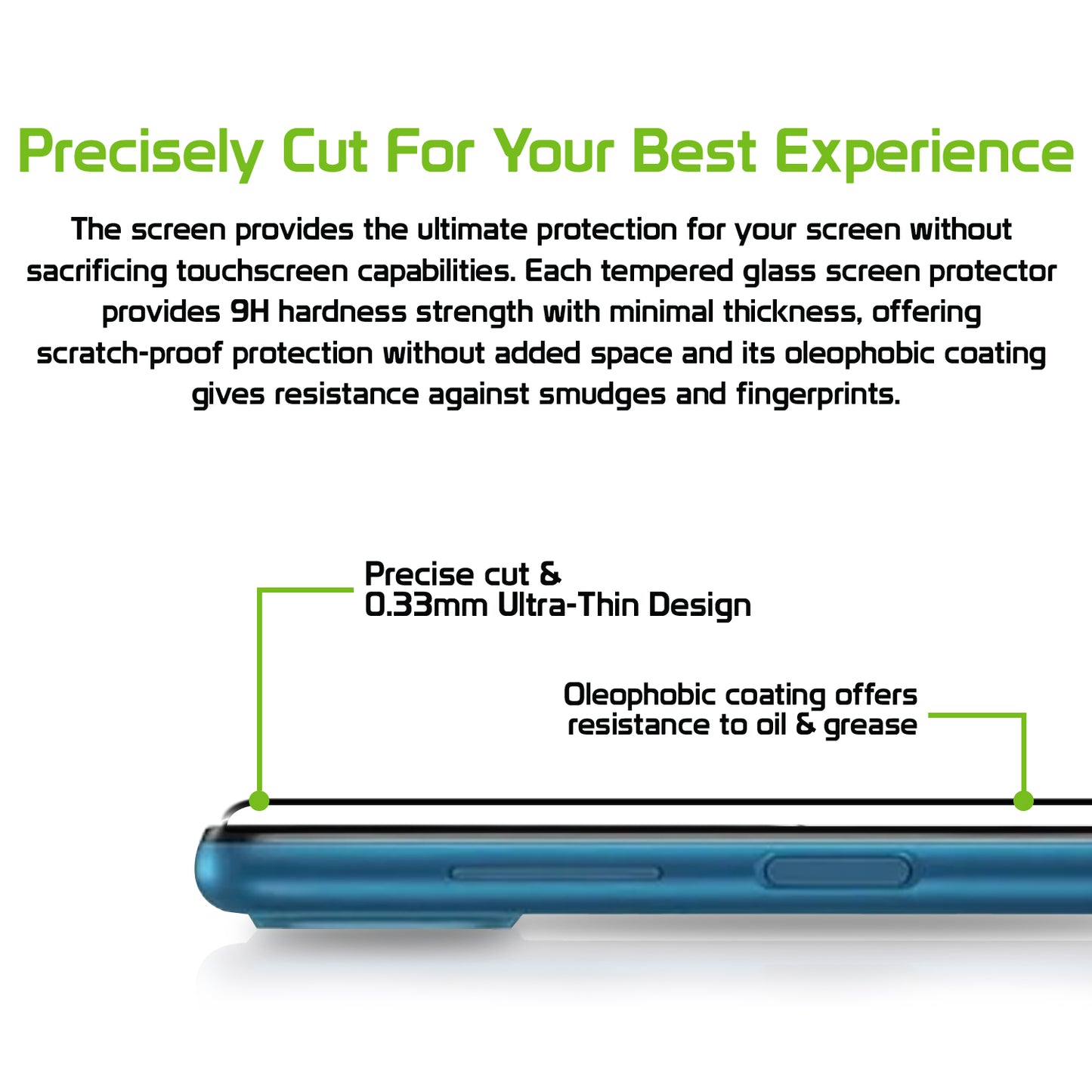 Precisely Cut For Your Best Experience

The screen provides the ultimate protection for your screen without sacrificing touchscreen capabilities. Each tempered glass screen protector provides 9H hardness strength with minimal thickness, offering scratch-proof protection without added space and its oleophobic coating gives resistance against smudges and fingerprints.

Precise cut &
0.33mm Ultra-Thin Design

Oleophobic coating offers
resistance to oil & grease